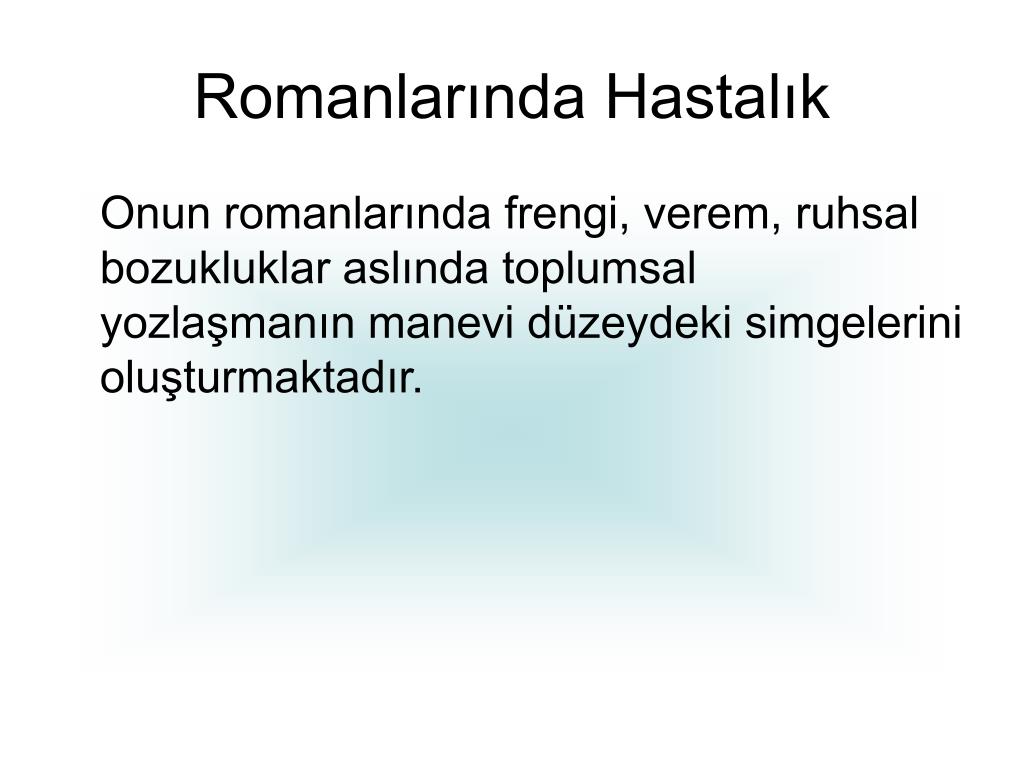 Romanlarında Hastalık

Onun romanlarında frengi, verem, ruhsal bozukluklar aslında toplumsal yozlaşmanın manevi düzeydeki simgelerini oluşturmaktadır.